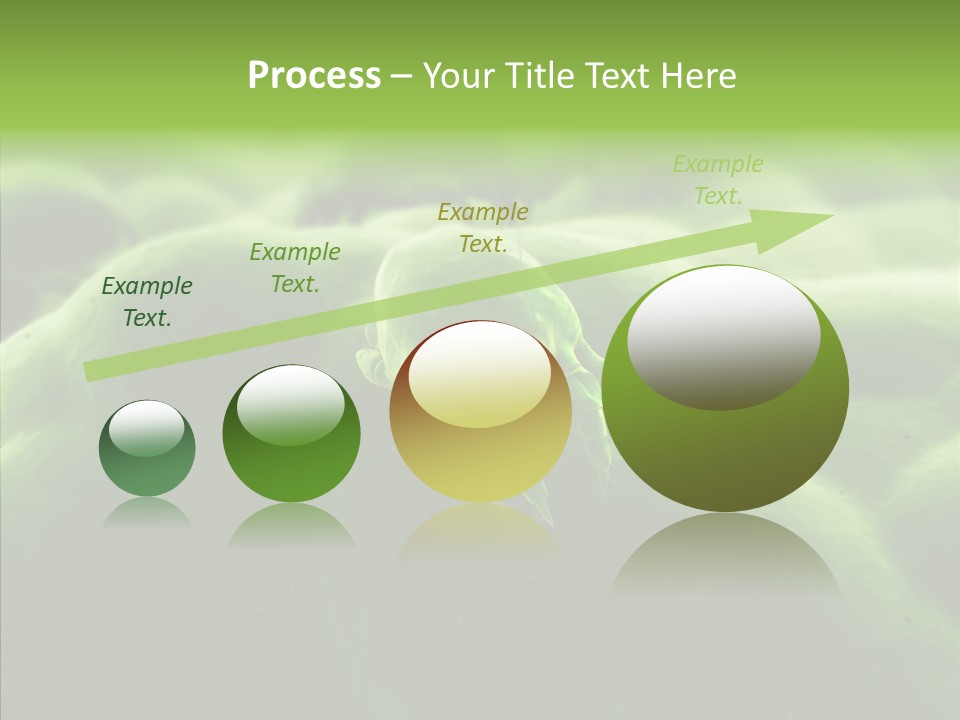 Process – Your Title Text Here

Example Text.

Example Text.

Example Text.

Example Text.